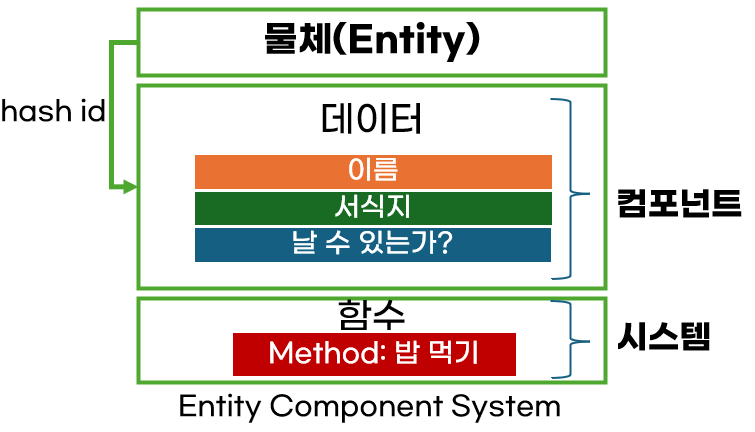 물체(Entity)

hash id

데이터

이름

서식지

날 수 있는가?

컴포넌트

함수

Method: 밥 먹기

시스템

Entity Component System